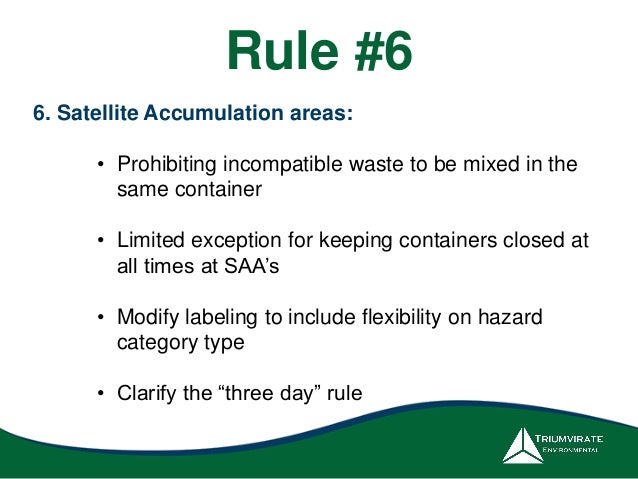 Rule #6

6. Satellite Accumulation areas:

• Prohibiting incompatible waste to be mixed in the same container

• Limited exception for keeping containers closed at all times at SAA's

• Modify labeling to include flexibility on hazard category type

• Clarify the "three day" rule

TRIUMVIRATE
ENVIRONMENTAL